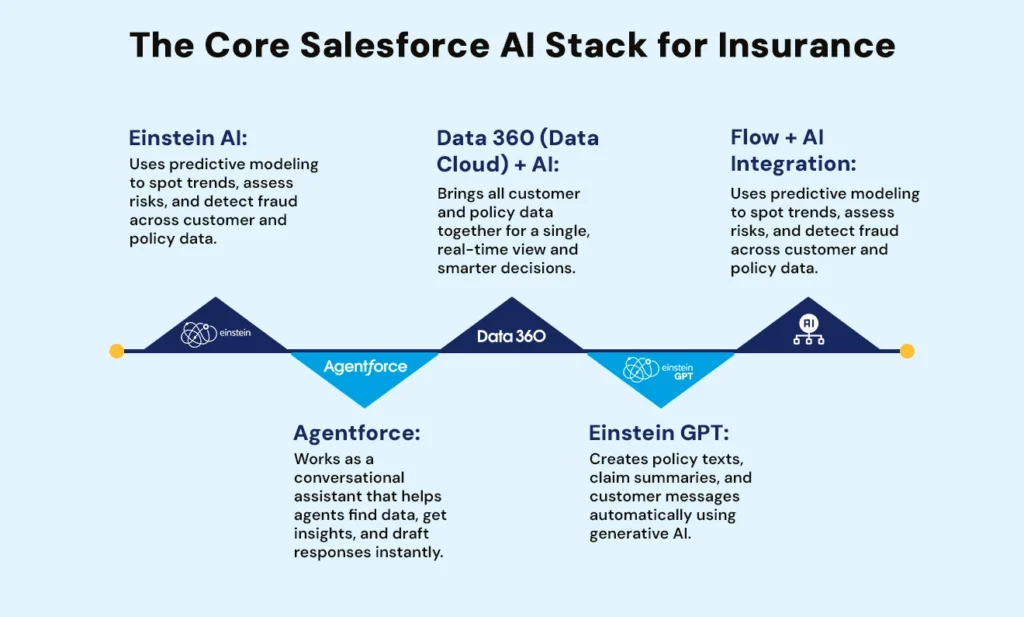 The Core Salesforce AI Stack for Insurance

Einstein AI:
Uses predictive modeling to spot trends, assess risks, and detect fraud across customer and policy data.

Data 360 (Data Cloud) + AI:
Brings all customer and policy data together for a single, real-time view and smarter decisions.

Flow + AI Integration:
Uses predictive modeling to spot trends, assess risks, and detect fraud across customer and policy data.

einstein

Agentforce

Data 360

einstein GPT

AI

Agentforce:
Works as a conversational assistant that helps agents find data, get insights, and draft responses instantly.

Einstein GPT:
Creates policy texts, claim summaries, and customer messages automatically using generative AI.